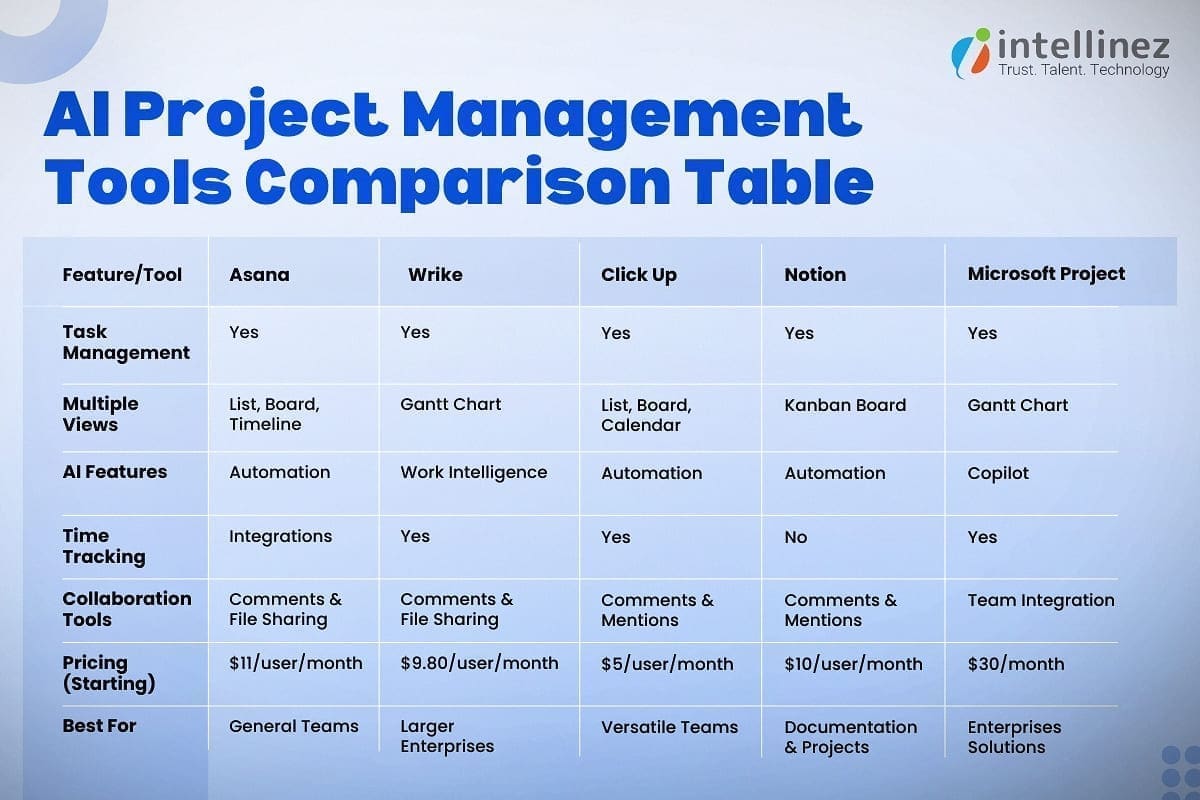 intellinez
Trust. Talent. Technology

AI Project Management Tools Comparison Table

| Feature/Tool | Asana | Wrike | Click Up | Notion | Microsoft Project |
|---|---|---|---|---|---|
| Task Management | Yes | Yes | Yes | Yes | Yes |
| Multiple Views | List, Board, Timeline | Gantt Chart | List, Board, Calendar | Kanban Board | Gantt Chart |
| AI Features | Automation | Work Intelligence | Automation | Automation | Copilot |
| Time Tracking | Integrations | Yes | Yes | No | Yes |
| Collaboration Tools | Comments & File Sharing | Comments & File Sharing | Comments & Mentions | Comments & Mentions | Team Integration |
| Pricing (Starting) | \$11/user/month | \$9.80/user/month | \$5/user/month | \$10/user/month | \$30/month |
| Best For | General Teams | Larger Enterprises | Versatile Teams | Documentation & Projects | Enterprises Solutions |